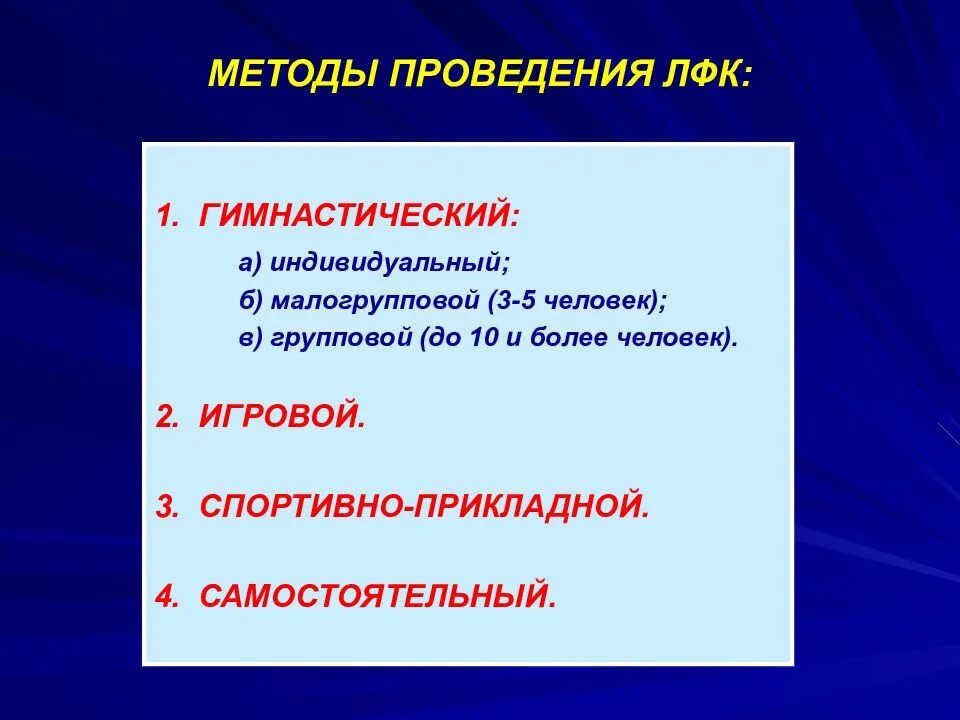 МЕТОДЫ ПРОВЕДЕНИЯ ЛФК:

1. ГИМНАСТИЧЕСКИЙ:

а) индивидуальный;
б) малогрупповой (3-5 человек);
в) групповой (до 10 и более человек).

2. ИГРОВОЙ.

3. СПОРТИВНО-ПРИКЛАДНОЙ.

4. САМОСТОЯТЕЛЬНЫЙ.